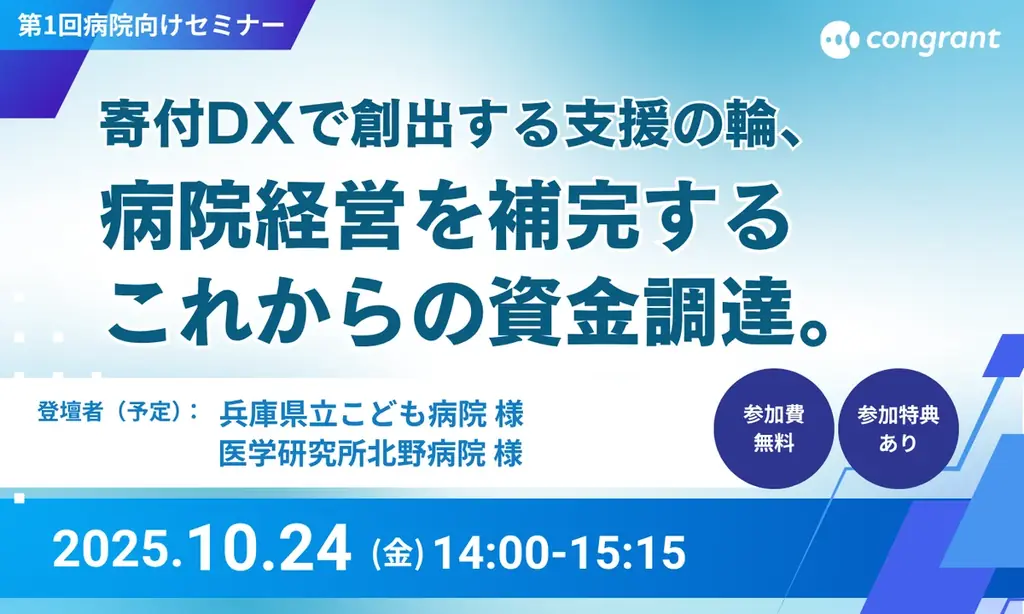 第1回病院向けセミナー

congrant

寄付DXで創出する支援の輪、
病院経営を補完する
これからの資金調達。

登壇者（予定）： 兵庫県立こども病院 様
医学研究所北野病院 様

参加費 無料

参加特典 あり

2025.10.24 (金) 14:00-15:15